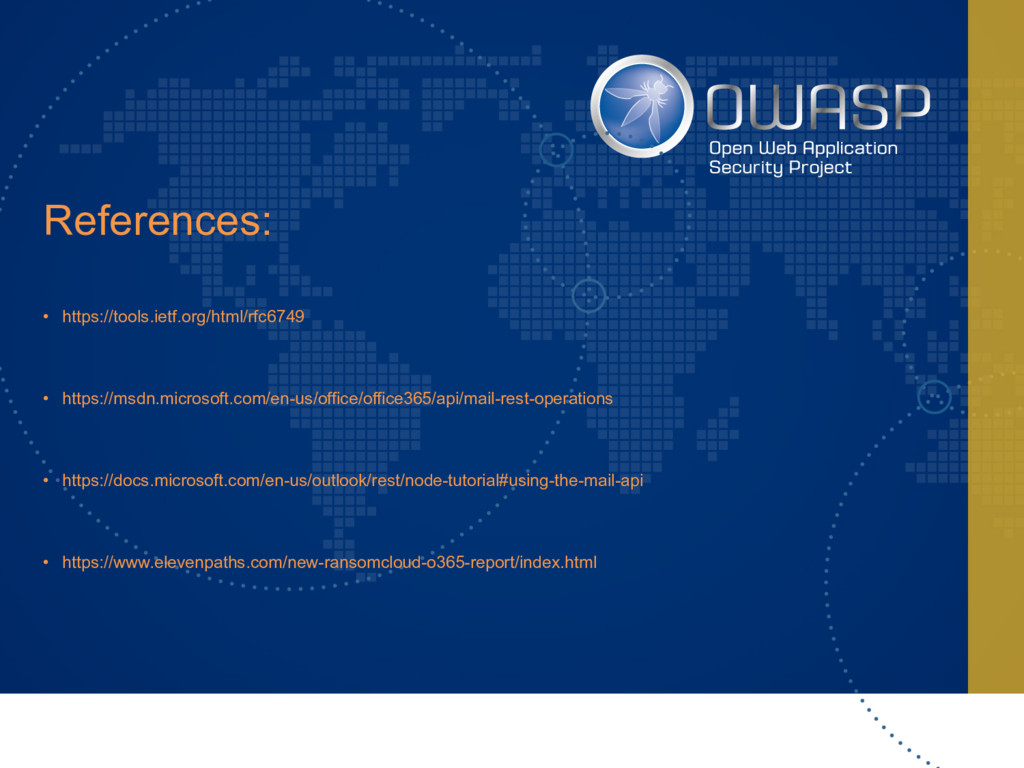 OWASP
Open Web Application Security Project

References:

• https://tools.ietf.org/html/rfc6749

• https://msdn.microsoft.com/en-us/office/office365/api/mail-rest-operations

• https://docs.microsoft.com/en-us/outlook/rest/node-tutorial#using-the-mail-api

• https://www.elevenpaths.com/new-ransomcloud-o365-report/index.html